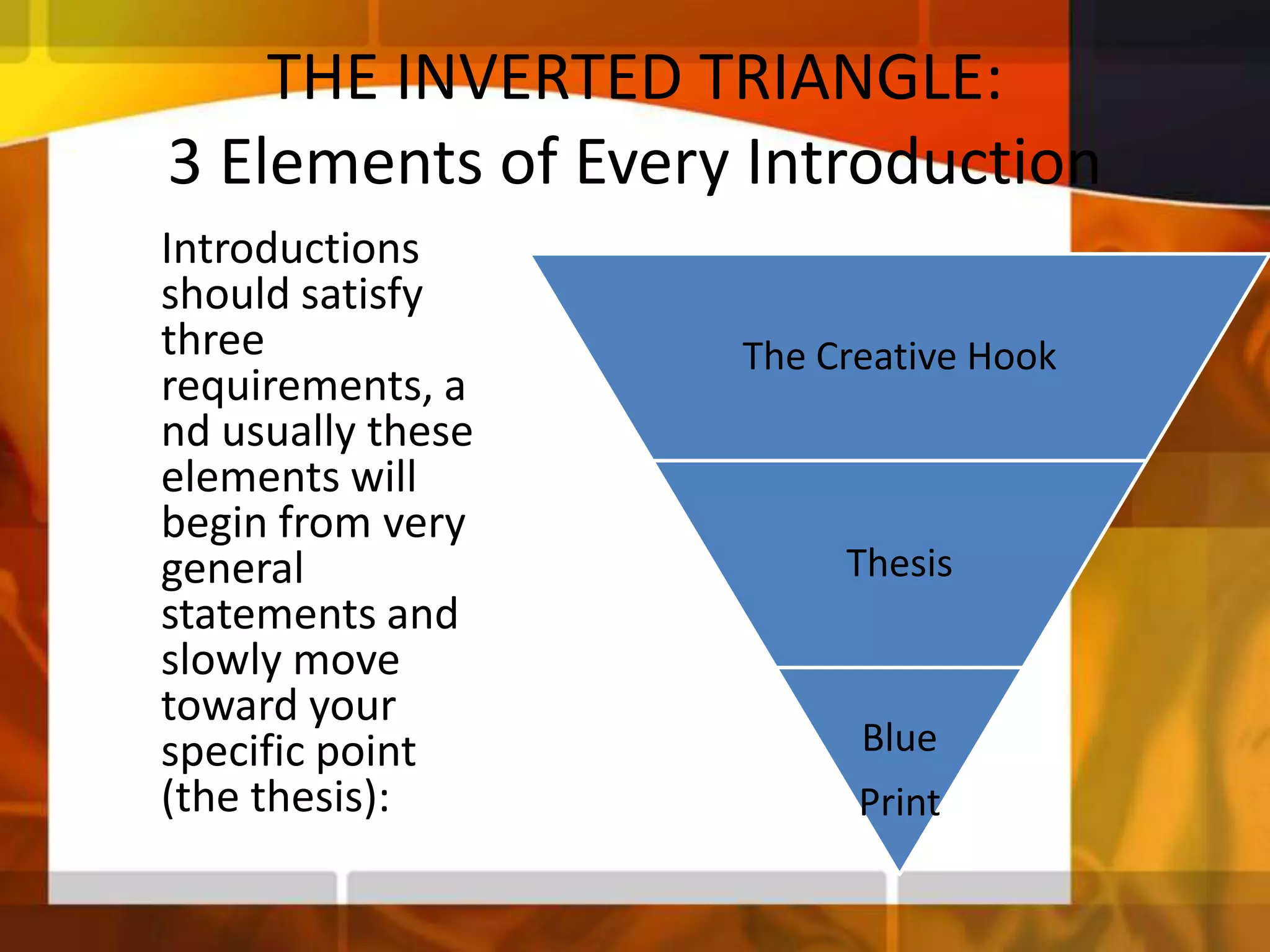 THE INVERTED TRIANGLE:
3 Elements of Every Introduction

Introductions should satisfy three requirements, a nd usually these elements will begin from very general statements and slowly move toward your specific point (the thesis):

The Creative Hook

Thesis

Blue Print